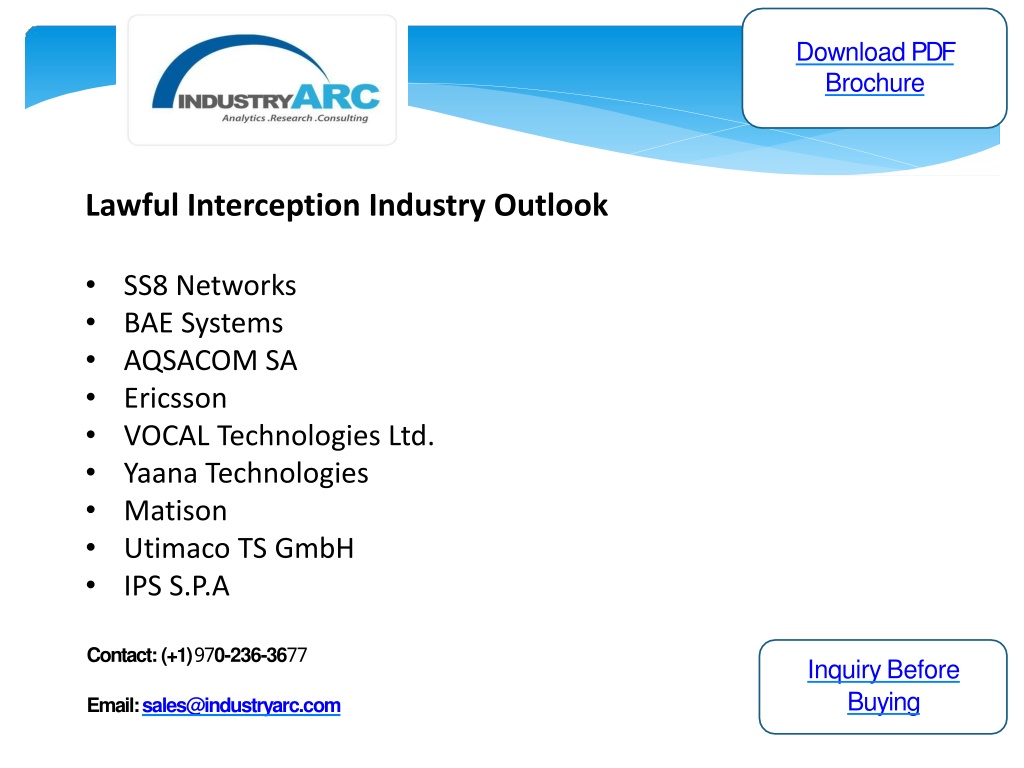 INDUSTRYARC
Analytics .Research .Consulting

Download PDF Brochure

Lawful Interception Industry Outlook

• SS8 Networks
• BAE Systems
• AQSACOM SA
• Ericsson
• VOCAL Technologies Ltd.
• Yaana Technologies
• Matison
• Utimaco TS GmbH
• IPS S.P.A

Contact: (+1) 970-236-3677

Email: sales@industryarc.com

Inquiry Before Buying